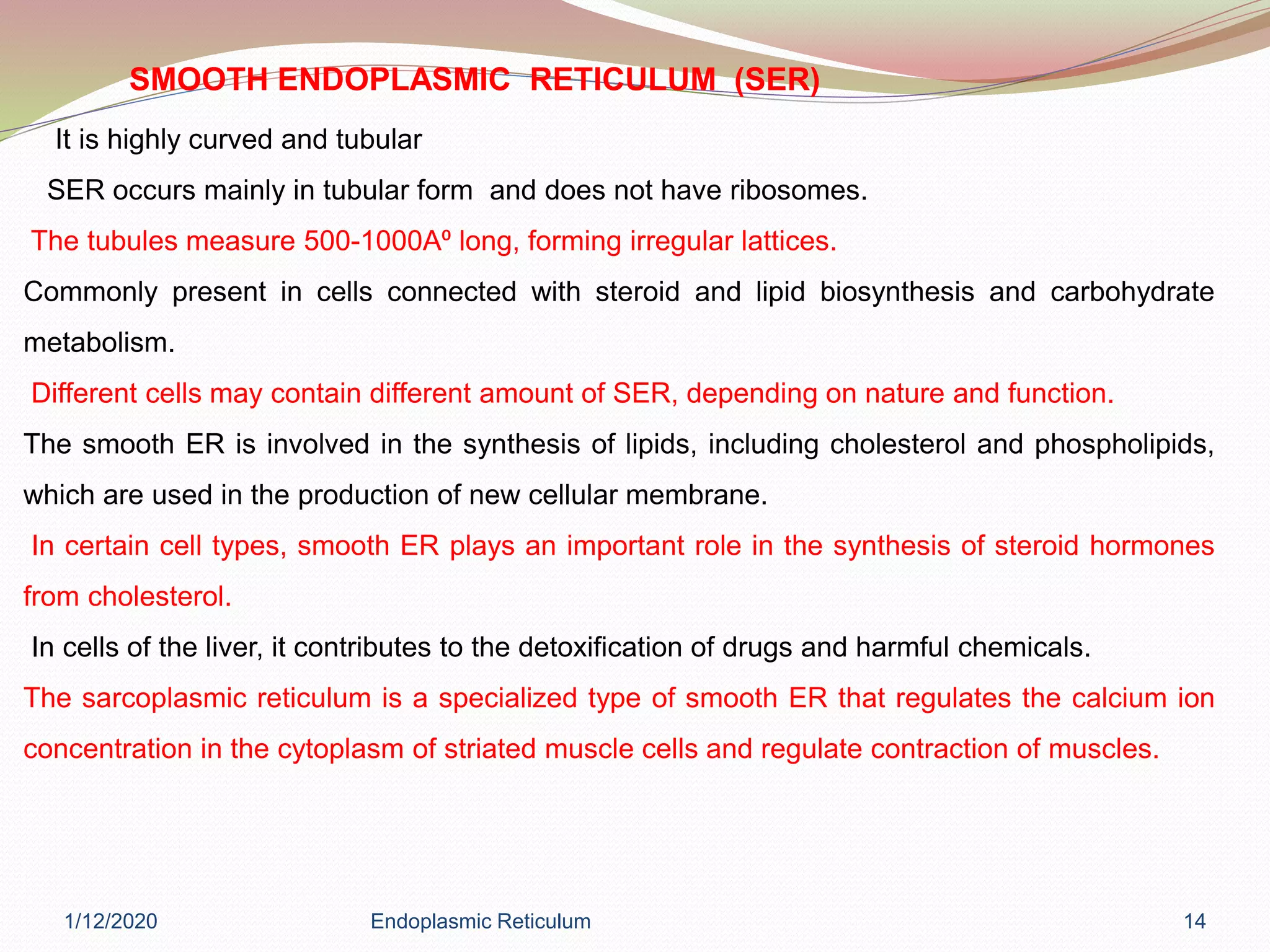 SMOOTH ENDOPLASMIC RETICULUM (SER)

It is highly curved and tubular

SER occurs mainly in tubular form and does not have ribosomes.

The tubules measure 500-1000Aº long, forming irregular lattices.

Commonly present in cells connected with steroid and lipid biosynthesis and carbohydrate metabolism.

Different cells may contain different amount of SER, depending on nature and function.

The smooth ER is involved in the synthesis of lipids, including cholesterol and phospholipids, which are used in the production of new cellular membrane.

In certain cell types, smooth ER plays an important role in the synthesis of steroid hormones from cholesterol.

In cells of the liver, it contributes to the detoxification of drugs and harmful chemicals.

The sarcoplasmic reticulum is a specialized type of smooth ER that regulates the calcium ion concentration in the cytoplasm of striated muscle cells and regulate contraction of muscles.

1/12/2020 Endoplasmic Reticulum 14